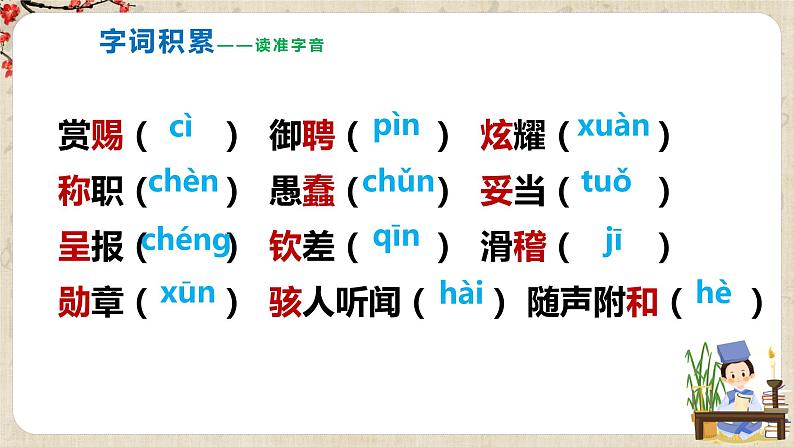 字词积累——读准字音

赏赐（ cì ） 御聘（ pìn ） 炫耀（ xuàn ）

称职（ chèn ） 愚蠢（ chǔn ） 妥当（ tuǒ ）

呈报（ chéng ） 钦差（ qīn ） 滑稽（ jī ）

勋章（ xūn ） 骇人听闻（ hài ） 随声附和（ hè ）